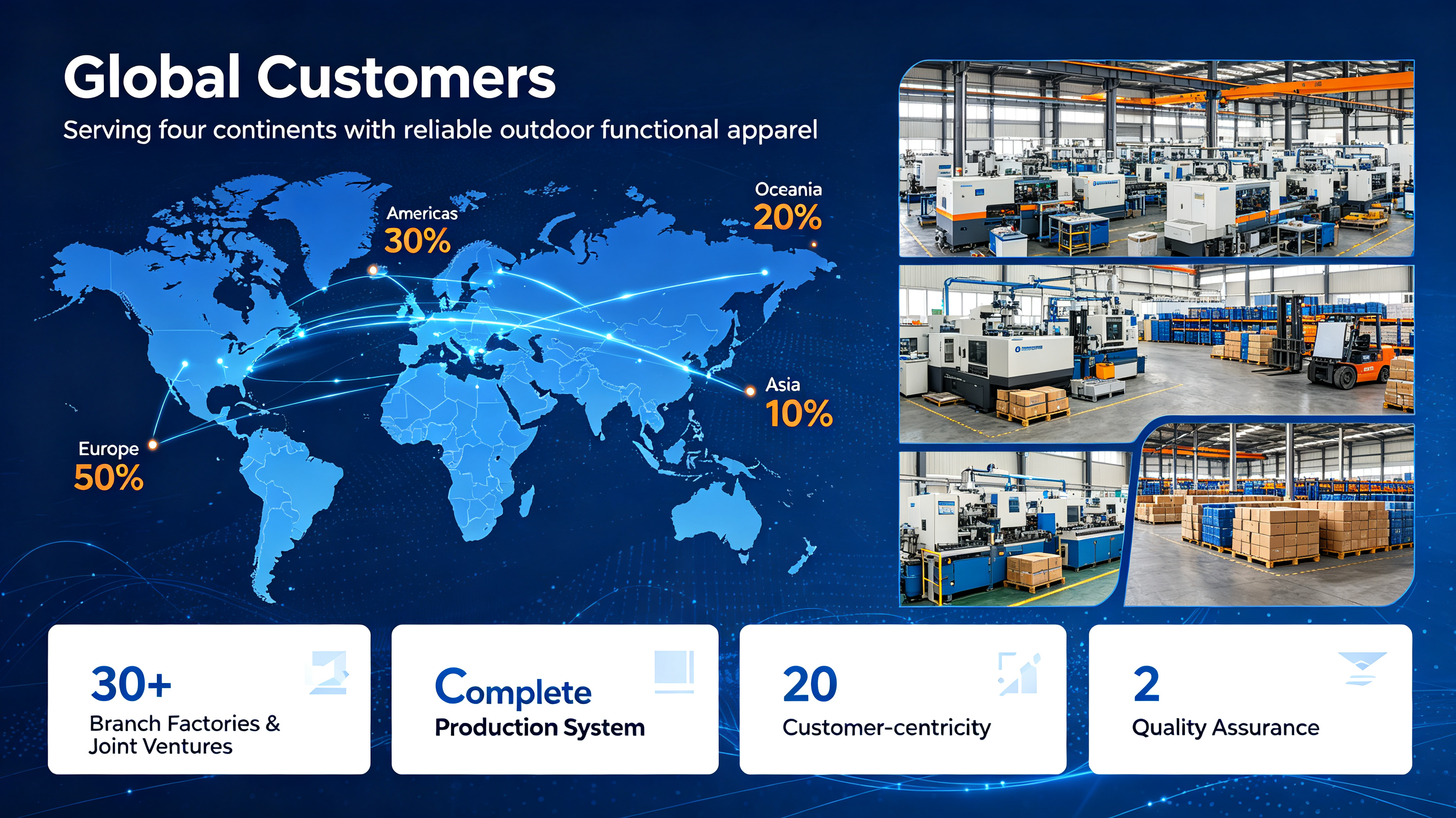 Global Customers

Serving four continents with reliable outdoor functional apparel

Americas
30%

Oceania
20%

Asia
10%

Europe
50%

30+
Branch Factories & Joint Ventures

Complete
Production System

20
Customer-centricity

2
Quality Assurance